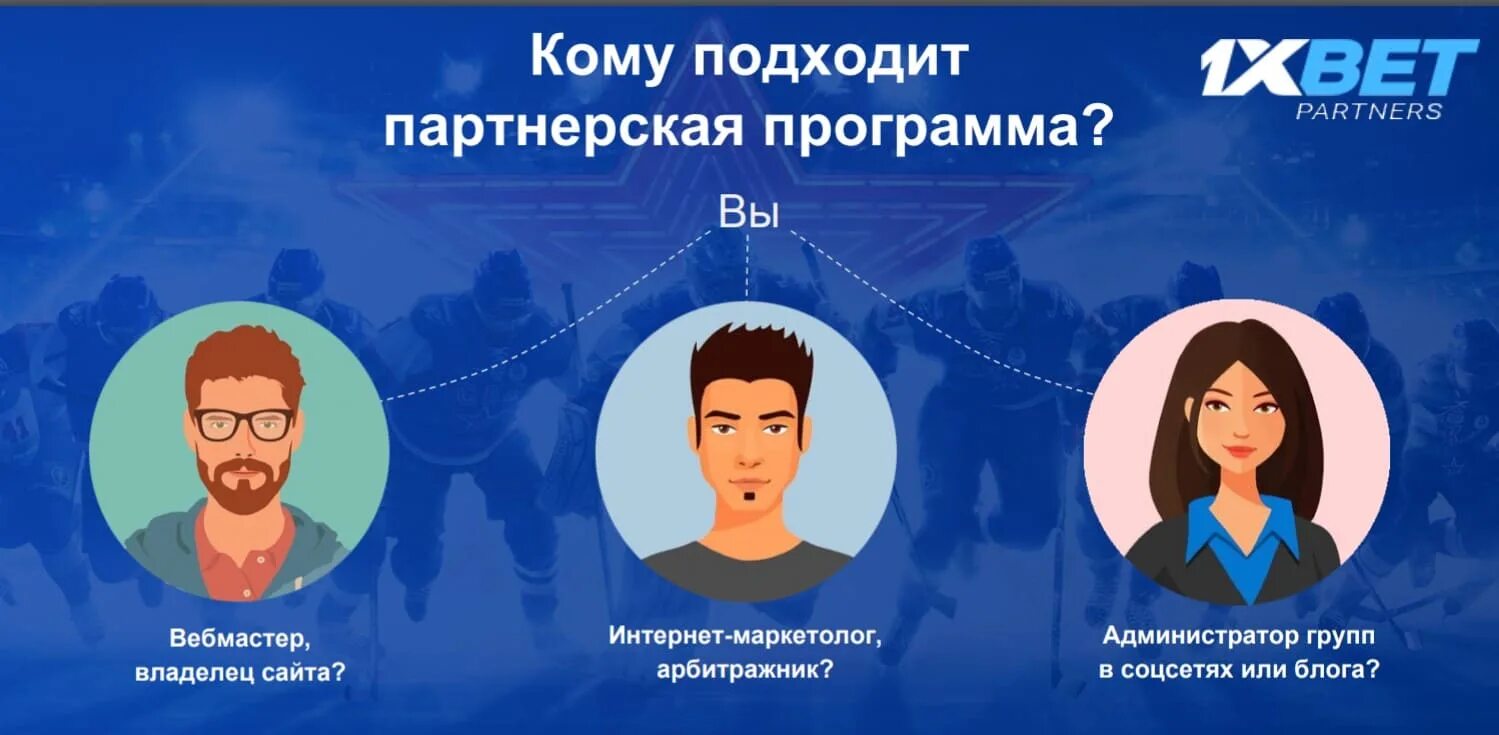 Кому подходит партнерская программа?

1XBET PARTNERS

Вы

Вебмастер, владелец сайта?

Интернет-маркетолог, арбитражник?

Администратор групп в соцсетях или блога?